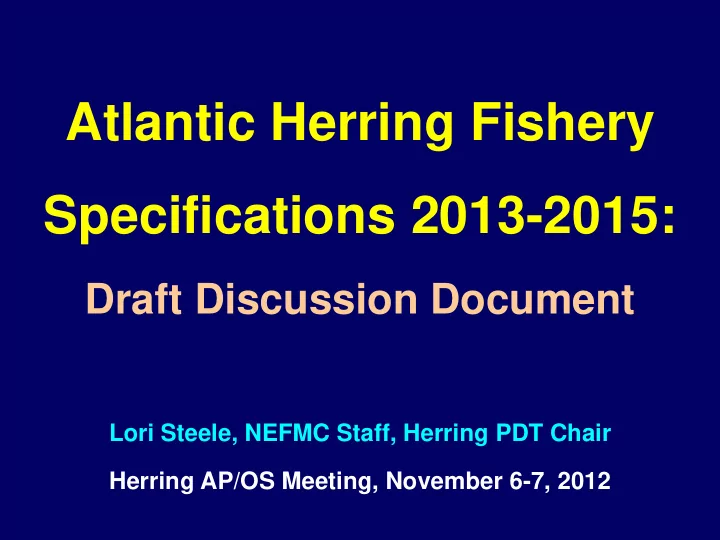 Atlantic Herring Fishery Specifications 2013-2015:

Draft Discussion Document

Lori Steele, NEFMC Staff, Herring PDT Chair

Herring AP/OS Meeting, November 6-7, 2012